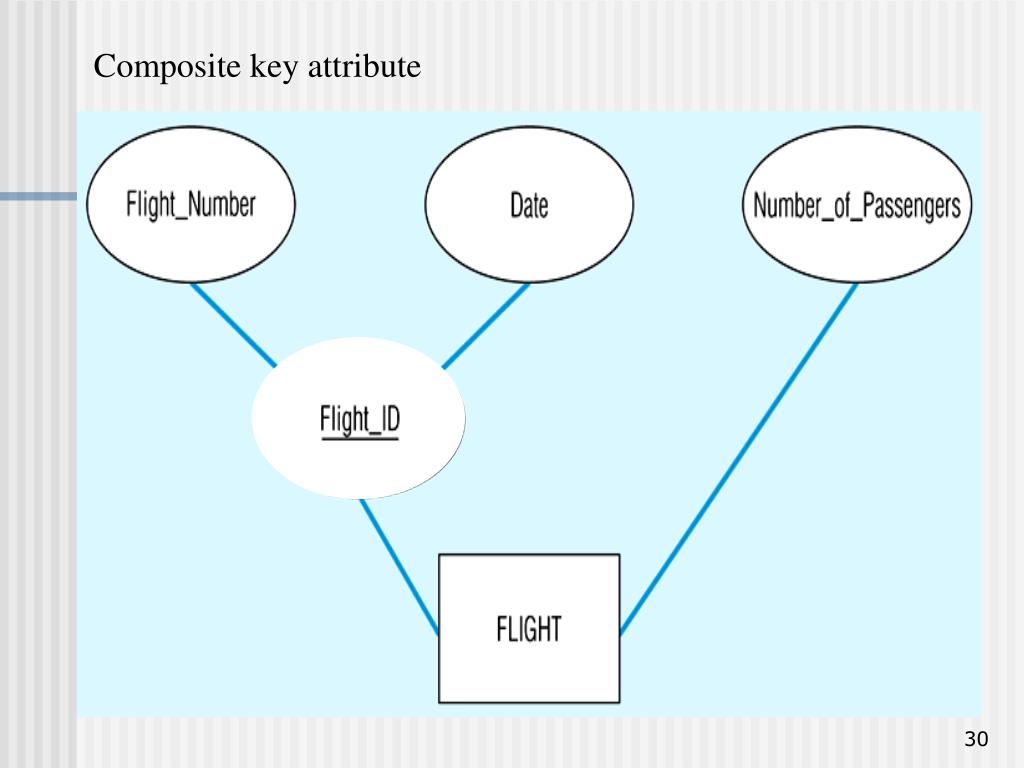 Composite key attribute

Flight_Number

Date

Number_of_Passengers

Flight_ID

FLIGHT

30